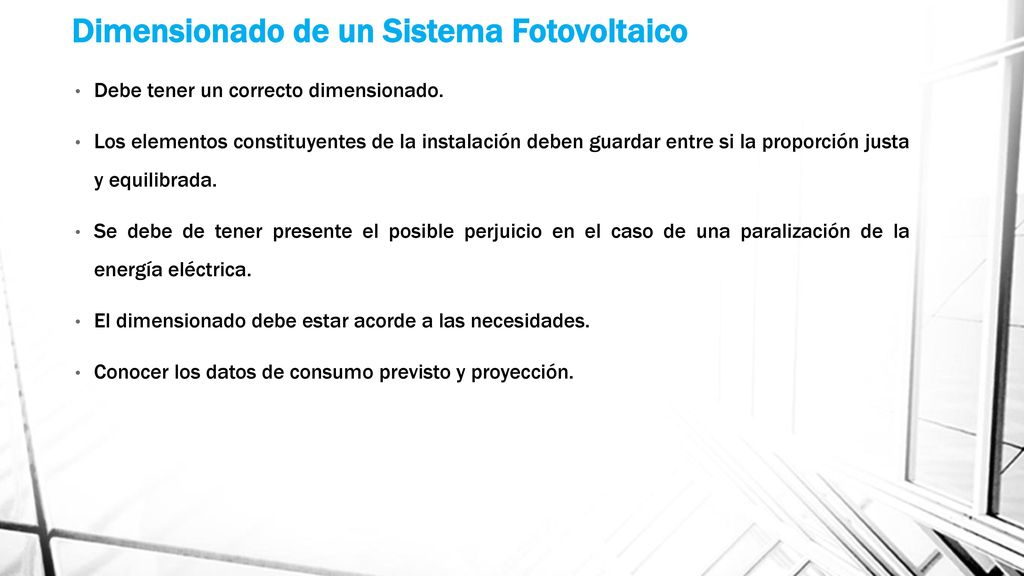 Dimensionado de un Sistema Fotovoltaico

• Debe tener un correcto dimensionado.

• Los elementos constituyentes de la instalación deben guardar entre si la proporción justa y equilibrada.

• Se debe de tener presente el posible perjuicio en el caso de una paralización de la energía eléctrica.

• El dimensionado debe estar acorde a las necesidades.

• Conocer los datos de consumo previsto y proyección.